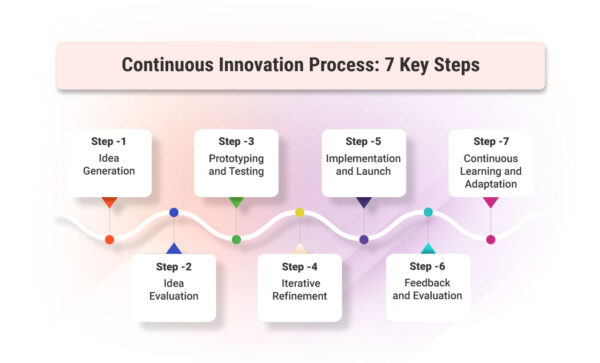 Continuous Innovation Process: 7 Key Steps

Step -1
Idea Generation

Step -2
Idea Evaluation

Step -3
Prototyping and Testing

Step -4
Iterative Refinement

Step -5
Implementation and Launch

Step -6
Feedback and Evaluation

Step -7
Continuous Learning and Adaptation